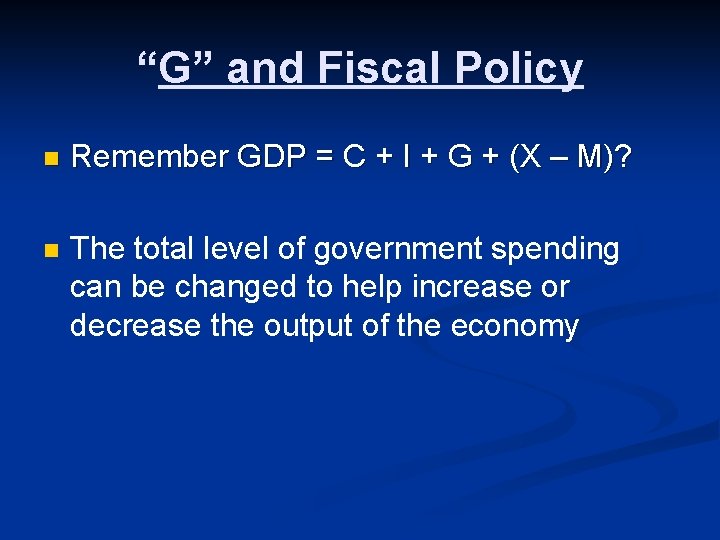 “G” and Fiscal Policy

Remember GDP = C + I + G + (X – M)?

The total level of government spending can be changed to help increase or decrease the output of the economy